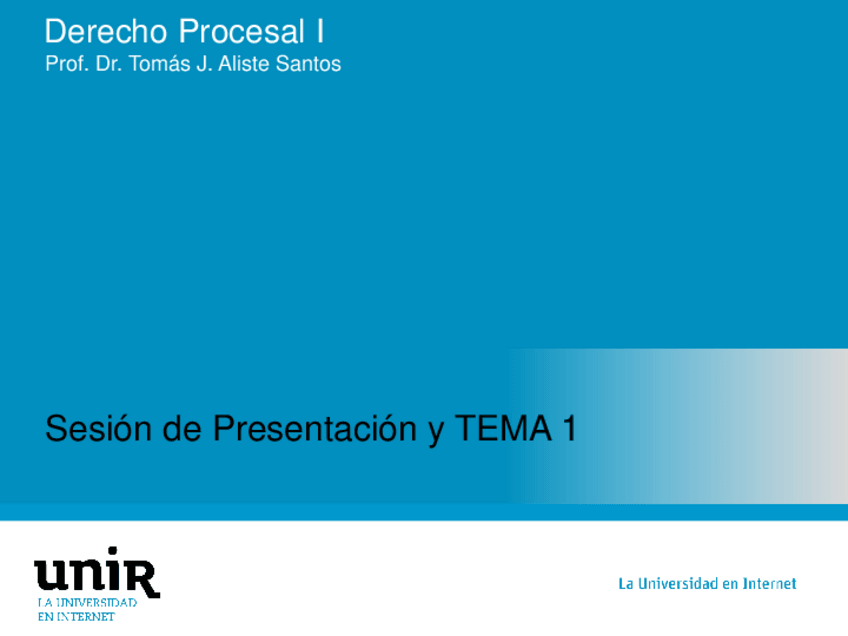 Derecho Procesal I
Prof. Dr. Tomás J. Aliste Santos

Sesión de Presentación y TEMA 1

unir
LA UNIVERSIDAD
EN INTERNET

La Universidad en Internet